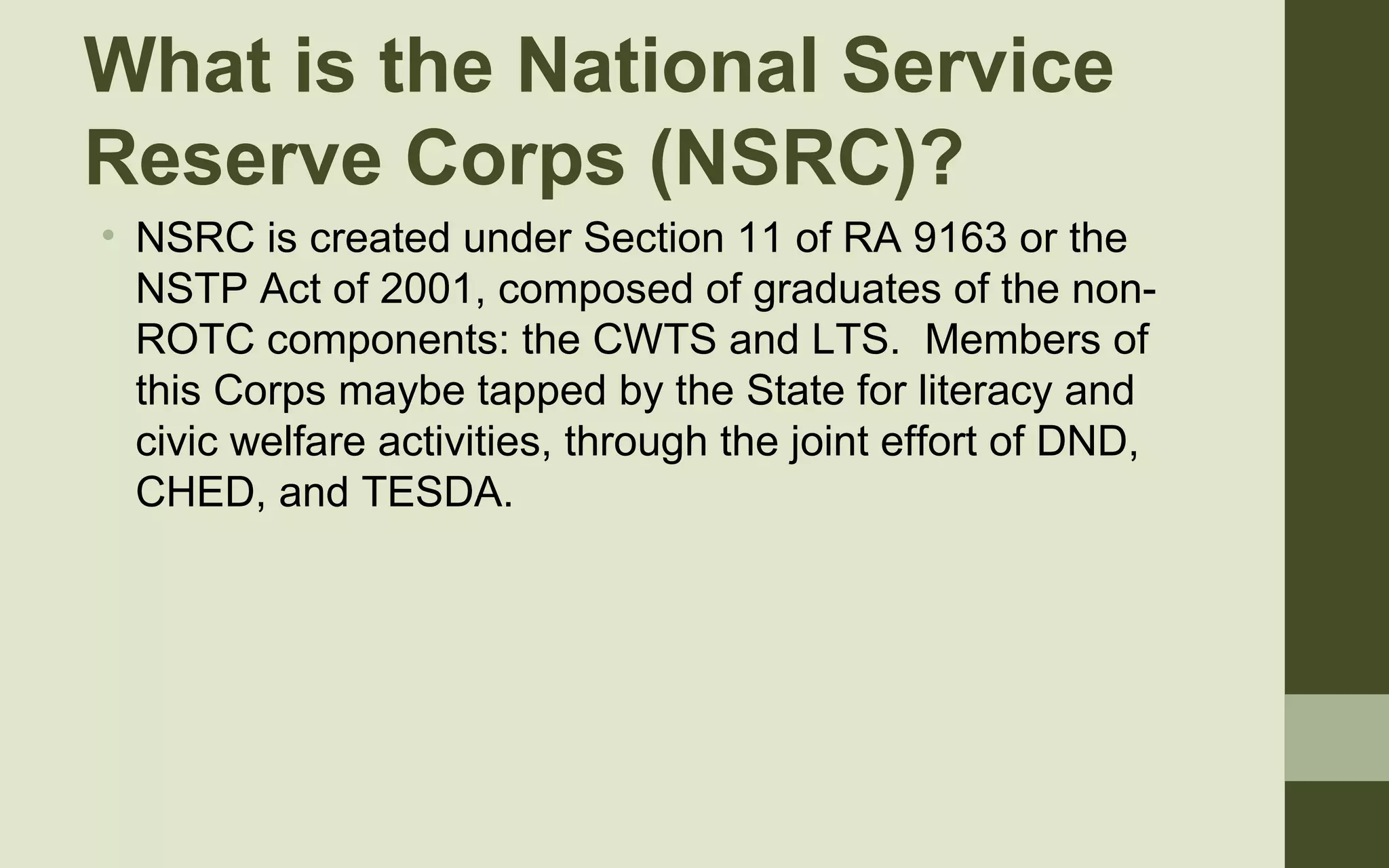 What is the National Service Reserve Corps (NSRC)?

• NSRC is created under Section 11 of RA 9163 or the NSTP Act of 2001, composed of graduates of the non-ROTC components: the CWTS and LTS. Members of this Corps maybe tapped by the State for literacy and civic welfare activities, through the joint effort of DND, CHED, and TESDA.